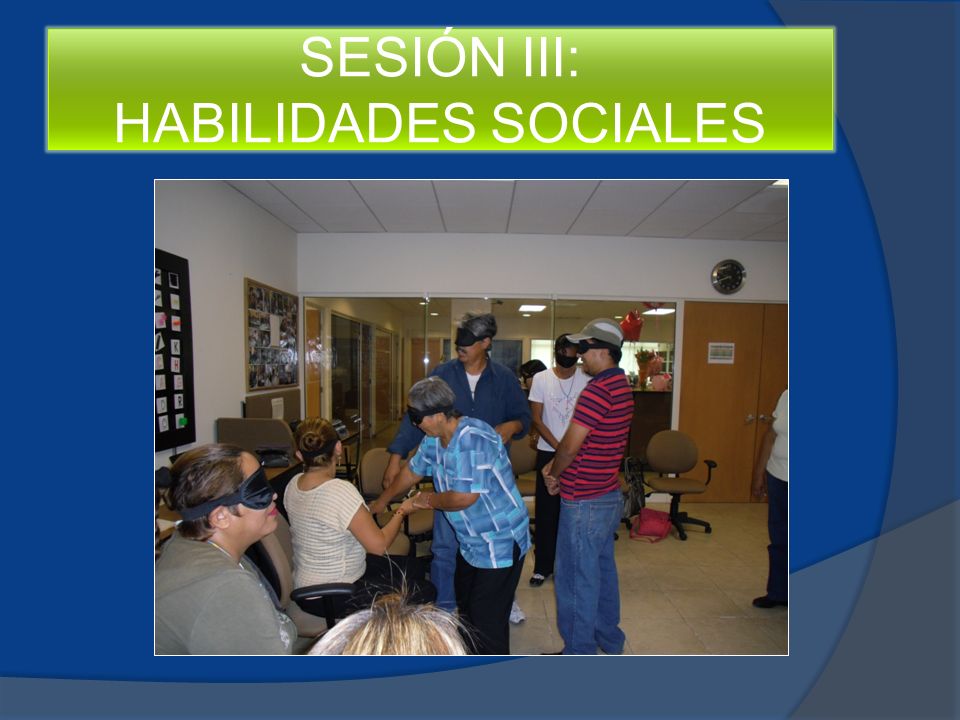 SESIÓN III:
HABILIDADES SOCIALES